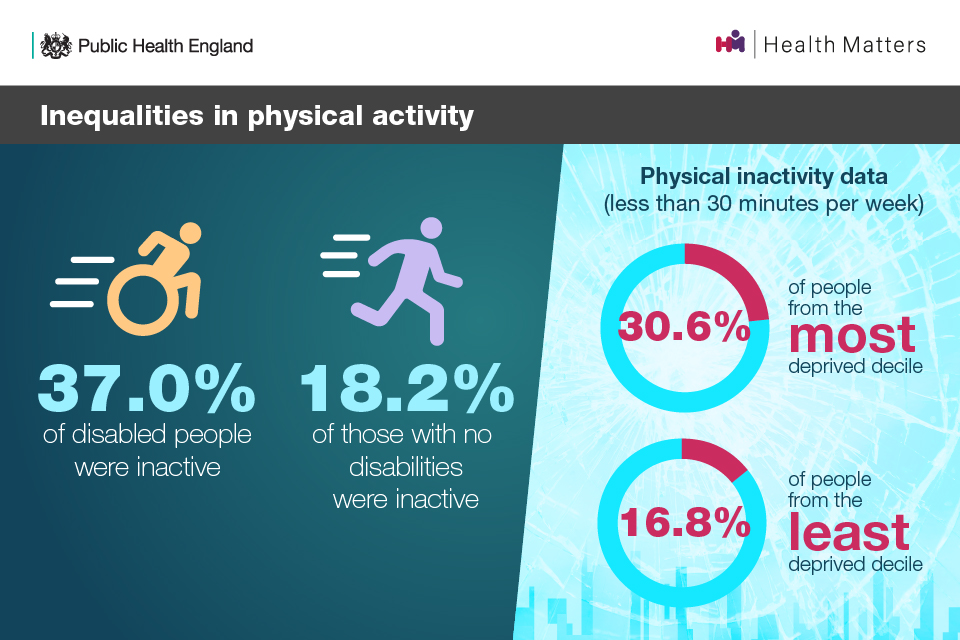 Public Health England

Health Matters

Inequalities in physical activity

37.0%
of disabled people were inactive

18.2%
of those with no disabilities were inactive

Physical inactivity data
(less than 30 minutes per week)

30.6%
of people from the most deprived decile

16.8%
of people from the least deprived decile